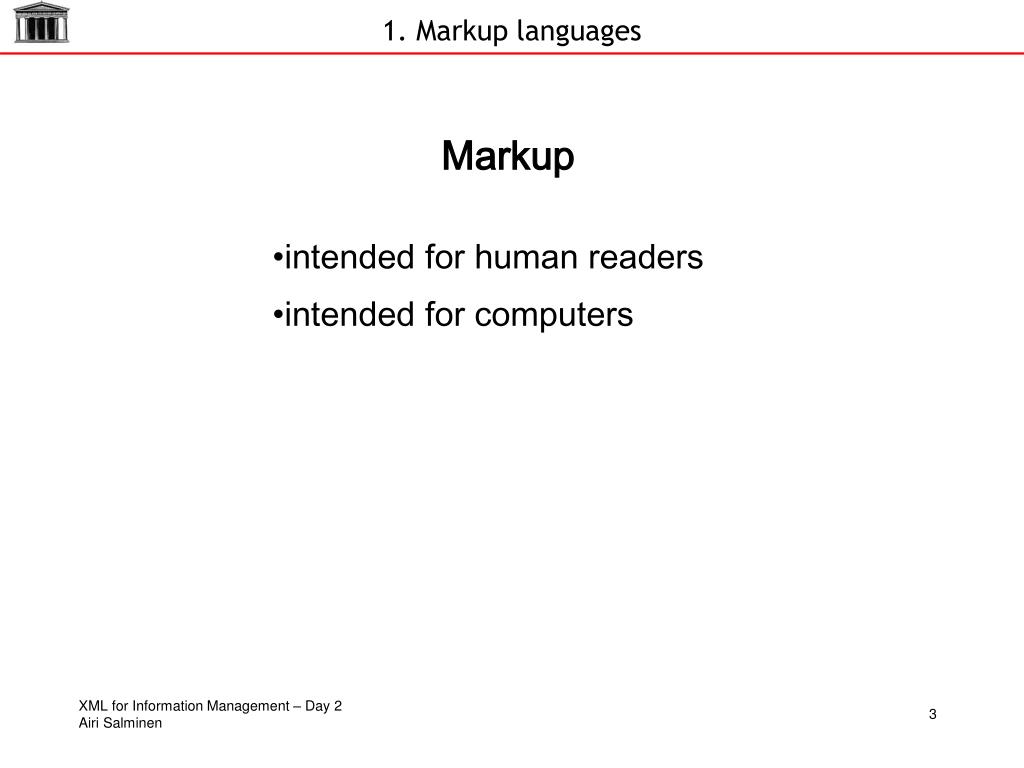 1. Markup languages

Markup

•intended for human readers

•intended for computers

XML for Information Management – Day 2
Airi Salminen

3